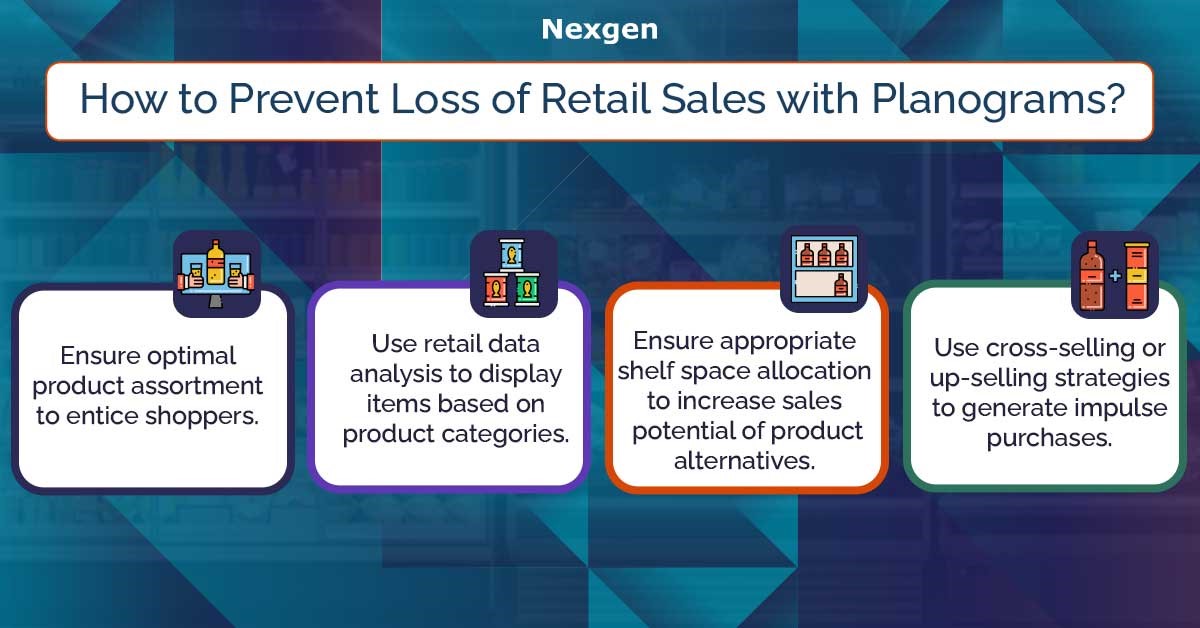 Nexgen

How to Prevent Loss of Retail Sales with Planograms?

Ensure optimal product assortment to entice shoppers.

Use retail data analysis to display items based on product categories.

Ensure appropriate shelf space allocation to increase sales potential of product alternatives.

Use cross-selling or up-selling strategies to generate impulse purchases.